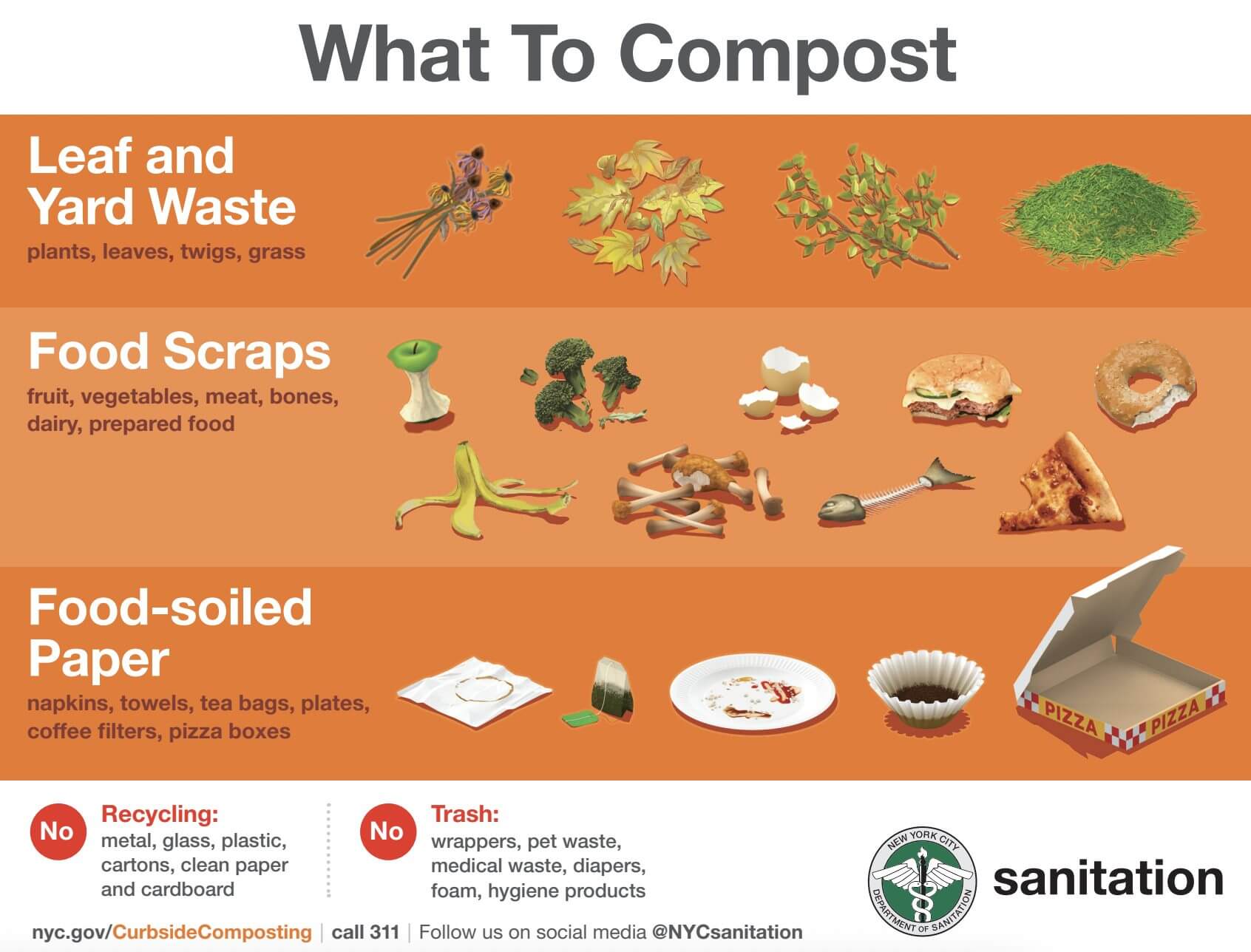 What To Compost

Leaf and Yard Waste

plants, leaves, twigs, grass

Food Scraps

fruit, vegetables, meat, bones, dairy, prepared food

Food-soiled Paper

napkins, towels, tea bags, plates, coffee filters, pizza boxes

PIZZA PIZZA

No Recycling:
metal, glass, plastic, cartons, clean paper and cardboard

No Trash:
wrappers, pet waste, medical waste, diapers, foam, hygiene products

NEW YORK CITY DEPARTMENT OF SANITATION

sanitation

nyc.gov/CurbsideComposting | call 311 | Follow us on social media @NYCsanitation